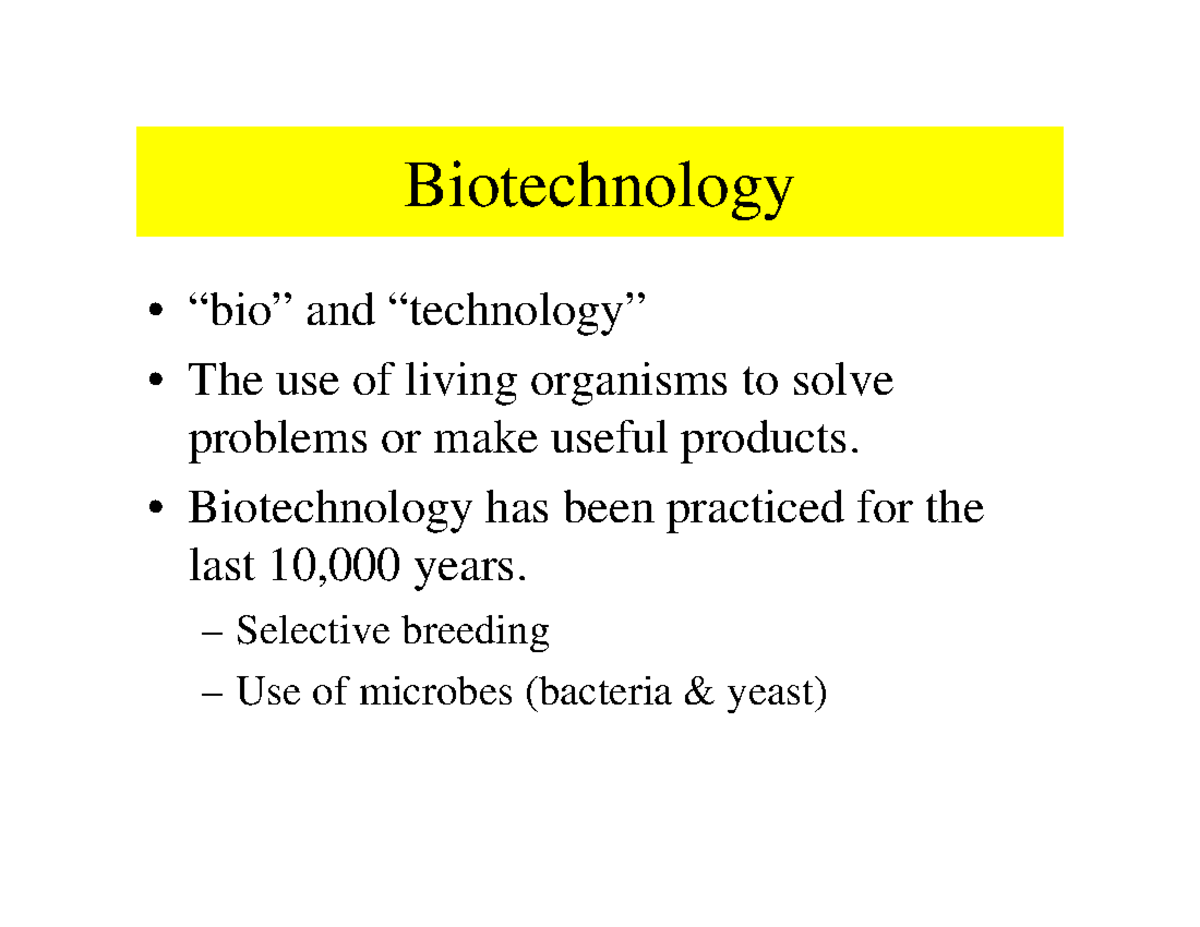 Biotechnology

• “bio” and “technology”
• The use of living organisms to solve problems or make useful products.
• Biotechnology has been practiced for the last 10,000 years.
– Selective breeding
– Use of microbes (bacteria & yeast)